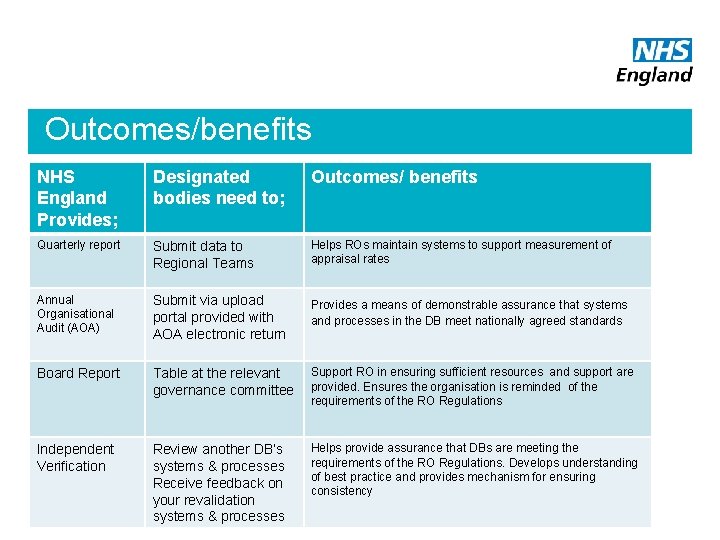 NHS England

Outcomes/benefits

| NHS England Provides; | Designated bodies need to; | Outcomes/ benefits |
|---|---|---|
| Quarterly report | Submit data to Regional Teams | Helps ROs maintain systems to support measurement of appraisal rates |
| Annual Organisational Audit (AOA) | Submit via upload portal provided with AOA electronic return | Provides a means of demonstrable assurance that systems and processes in the DB meet nationally agreed standards |
| Board Report | Table at the relevant governance committee | Support RO in ensuring sufficient resources and support are provided. Ensures the organisation is reminded of the requirements of the RO Regulations |
| Independent Verification | Review another DB's systems & processes Receive feedback on your revalidation systems & processes | Helps provide assurance that DBs are meeting the requirements of the RO Regulations. Develops understanding of best practice and provides mechanism for ensuring consistency |